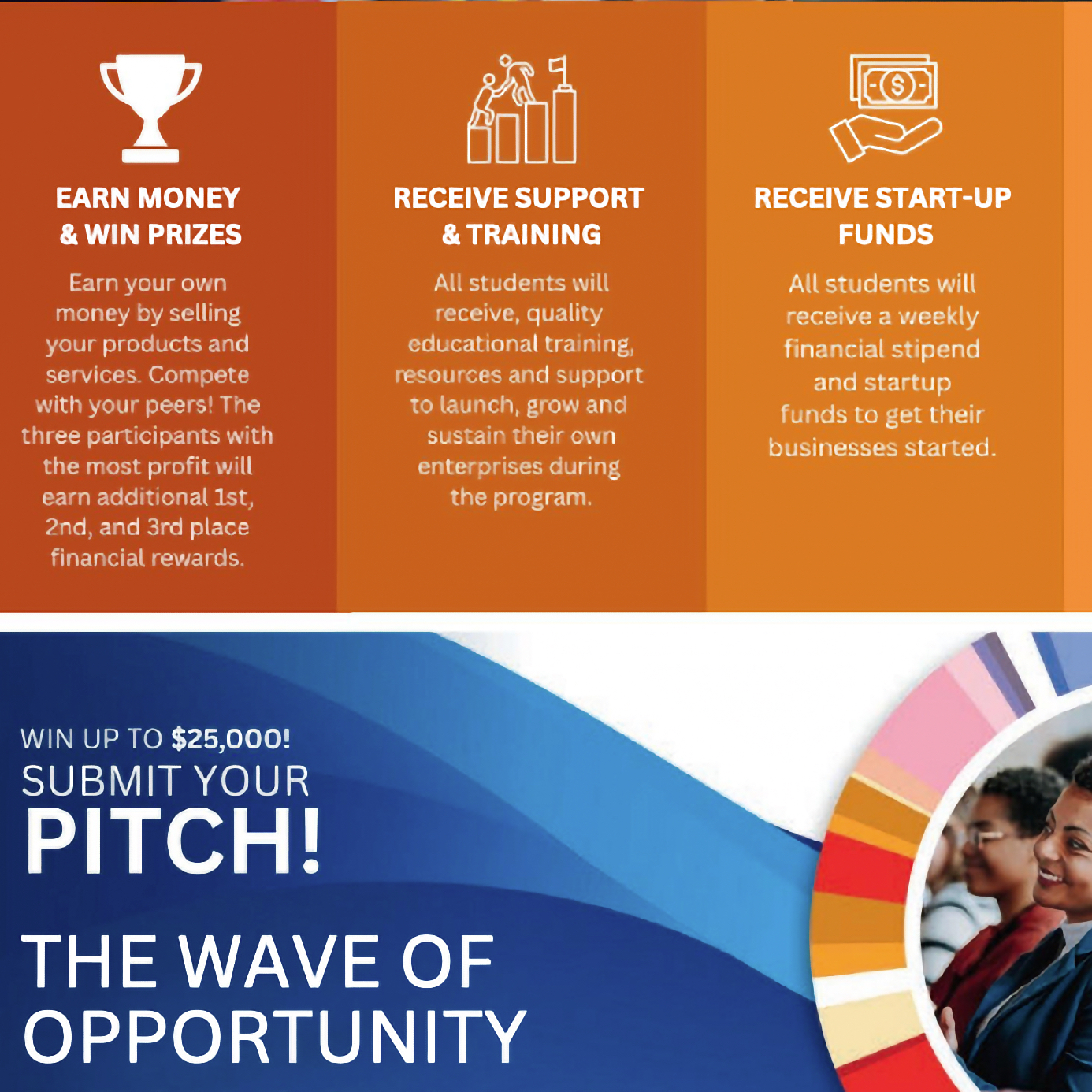 EARN MONEY & WIN PRIZES

Earn your own money by selling your products and services. Compete with your peers! The three participants with the most profit will earn additional 1st, 2nd, and 3rd place financial rewards.

RECEIVE SUPPORT & TRAINING

All students will receive, quality educational training, resources and support to launch, grow and sustain their own enterprises during the program.

RECEIVE START-UP FUNDS

All students will receive a weekly financial stipend and startup funds to get their businesses started.

WIN UP TO $25,000!
SUBMIT YOUR
PITCH!

THE WAVE OF OPPORTUNITY